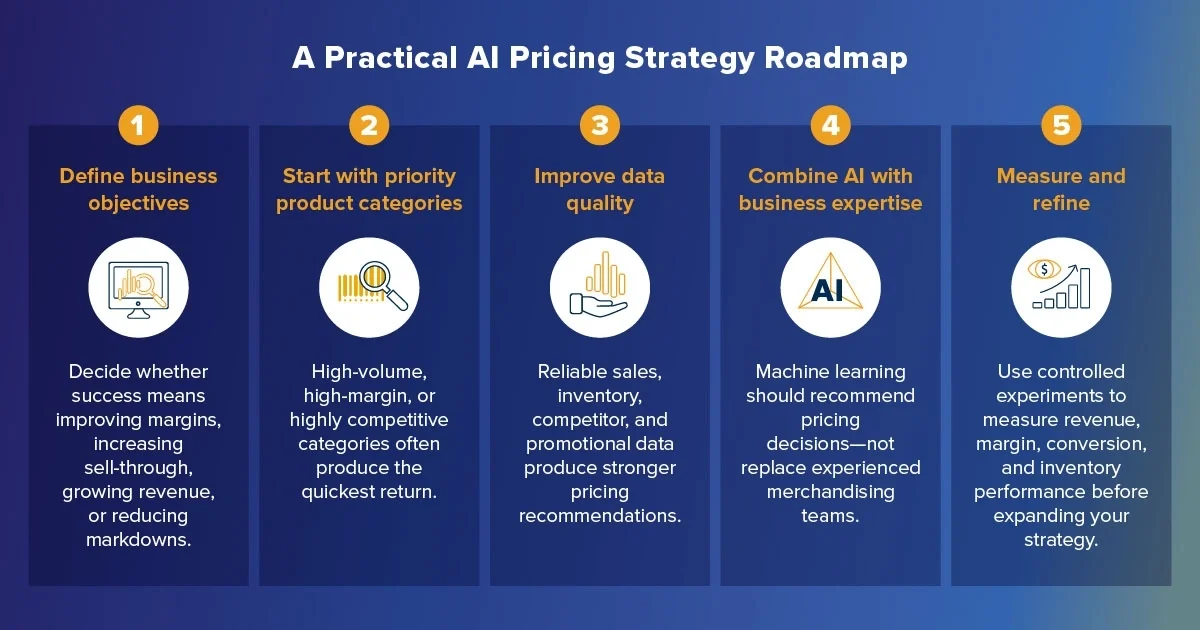 A Practical AI Pricing Strategy Roadmap

1

Define business objectives

Decide whether success means improving margins, increasing sell-through, growing revenue, or reducing markdowns.

2

Start with priority product categories

High-volume, high-margin, or highly competitive categories often produce the quickest return.

3

Improve data quality

Reliable sales, inventory, competitor, and promotional data produce stronger pricing recommendations.

4

Combine AI with business expertise

AI

Machine learning should recommend pricing decisions—not replace experienced merchandising teams.

5

Measure and refine

Use controlled experiments to measure revenue, margin, conversion, and inventory performance before expanding your strategy.